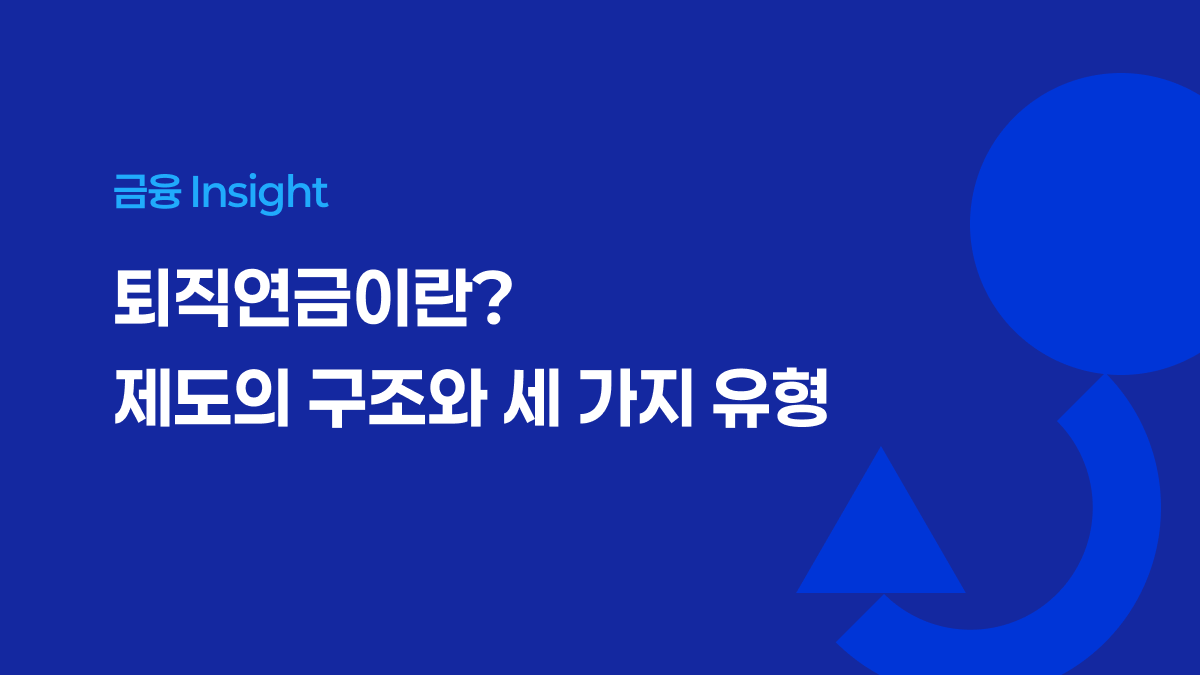 금융 Insight

퇴직연금이란?
제도의 구조와 세 가지 유형